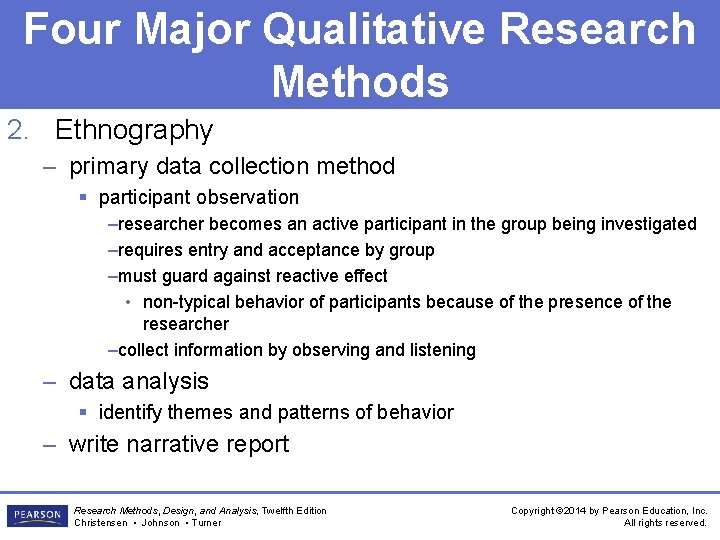 Four Major Qualitative Research Methods

2. Ethnography

– primary data collection method

▪ participant observation

–researcher becomes an active participant in the group being investigated

–requires entry and acceptance by group

–must guard against reactive effect

• non-typical behavior of participants because of the presence of the researcher

–collect information by observing and listening

– data analysis

▪ identify themes and patterns of behavior

– write narrative report

PEARSON

Research Methods, Design, and Analysis, Twelfth Edition
Christensen • Johnson • Turner

Copyright ©2014 by Pearson Education, Inc.
All rights reserved.